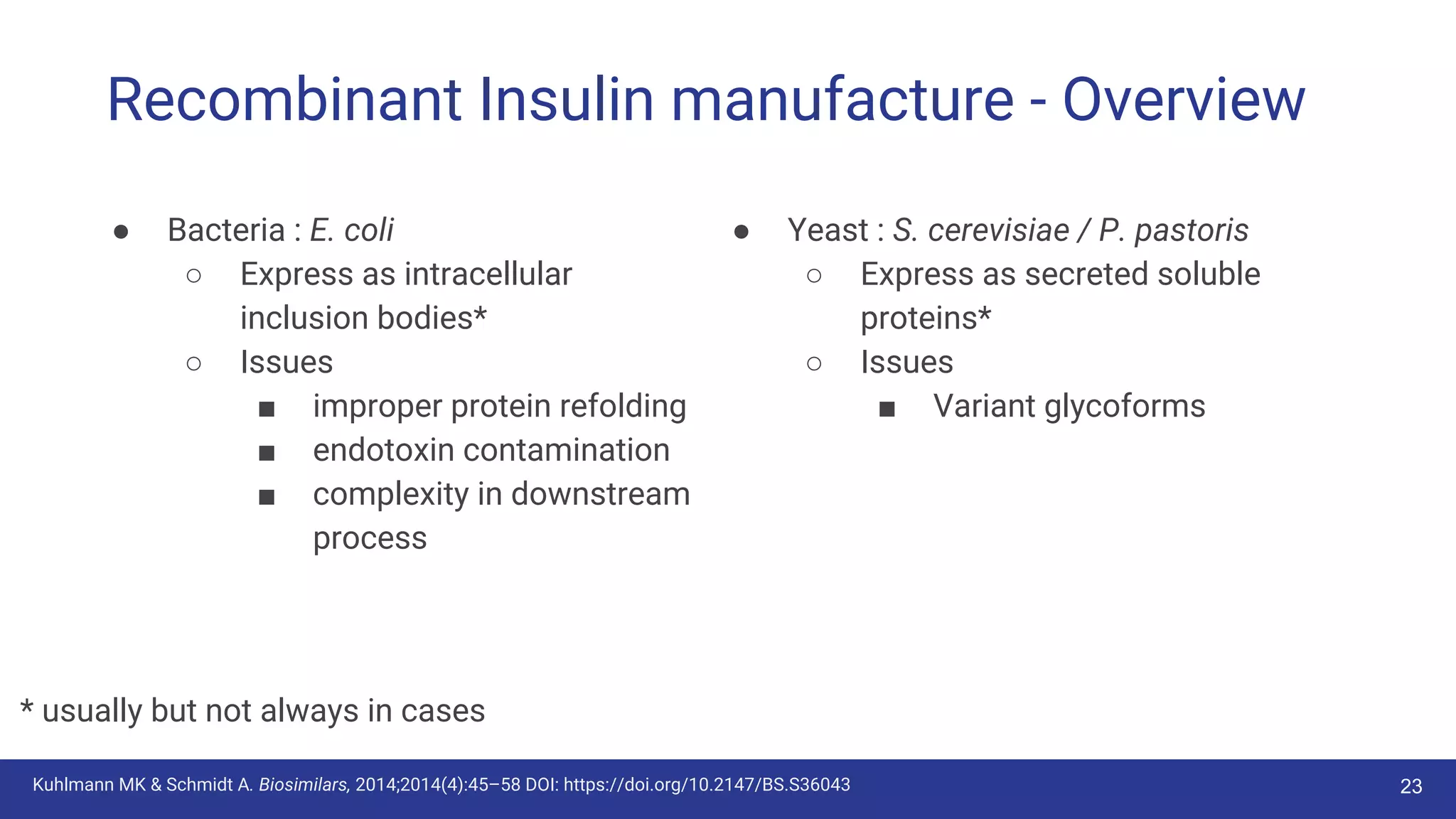 Recombinant Insulin manufacture - Overview

● Bacteria : E. coli
○ Express as intracellular inclusion bodies*
○ Issues
■ improper protein refolding
■ endotoxin contamination
■ complexity in downstream process

● Yeast : S. cerevisiae / P. pastoris
○ Express as secreted soluble proteins*
○ Issues
■ Variant glycoforms

* usually but not always in cases

Kuhlmann MK & Schmidt A. Biosimilars, 2014;2014(4):45–58 DOI: https://doi.org/10.2147/BS.S36043

23